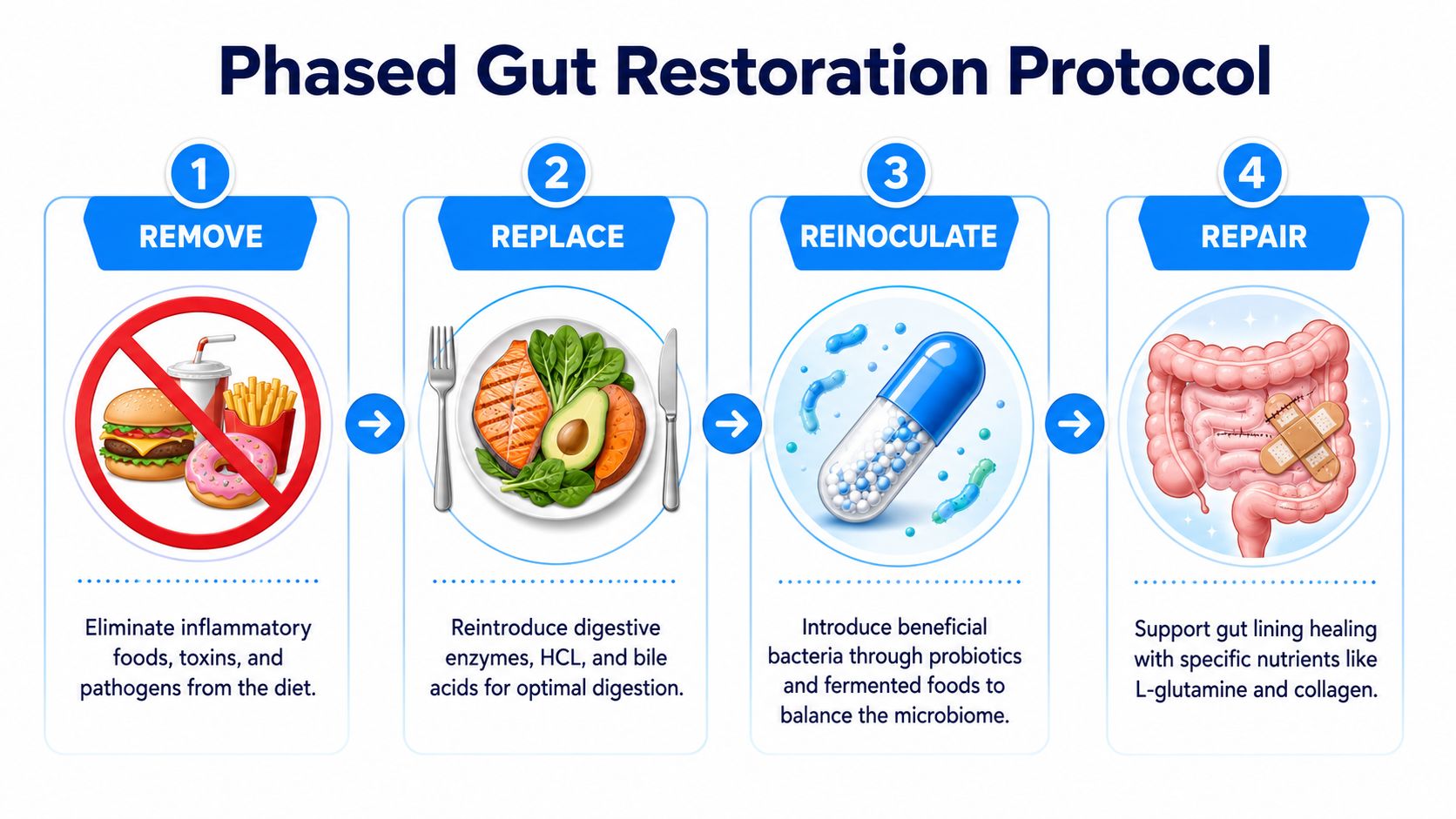 Phased Gut Restoration Protocol

1
REMOVE

Eliminate inflammatory foods, toxins, and pathogens from the diet.

2
REPLACE

Reintroduce digestive enzymes, HCL, and bile acids for optimal digestion.

3
REINOCULATE

Introduce beneficial bacteria through probiotics and fermented foods to balance the microbiome.

4
REPAIR

Support gut lining healing with specific nutrients like L-glutamine and collagen.